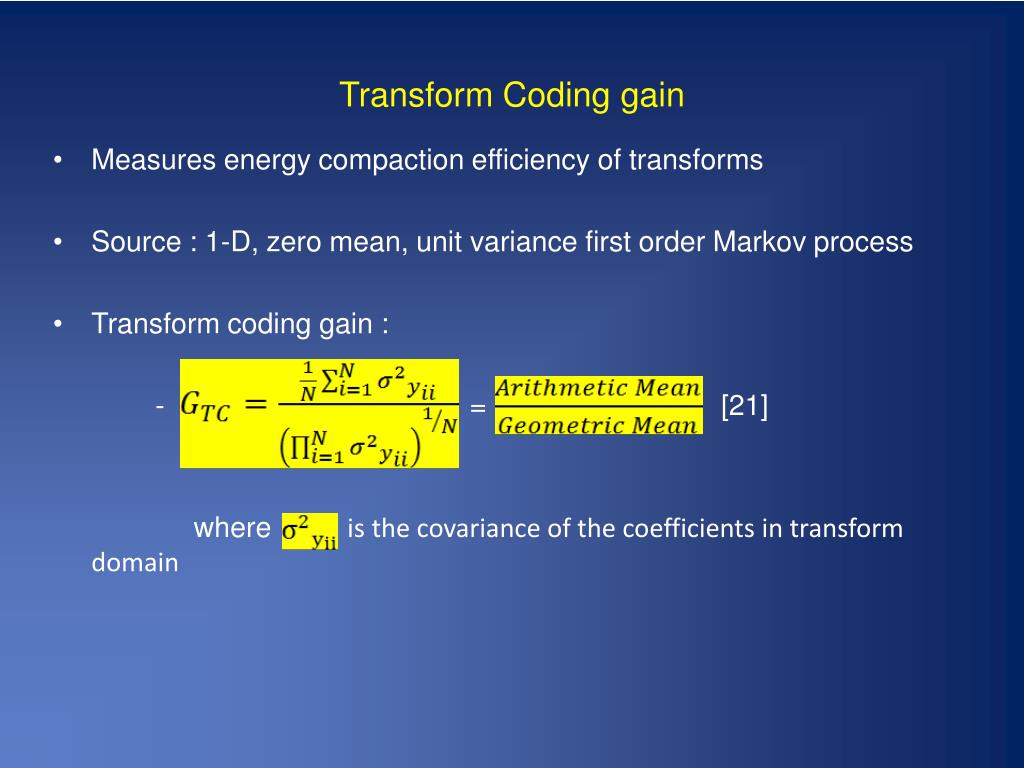 Transform Coding gain

• Measures energy compaction efficiency of transforms

• Source : 1-D, zero mean, unit variance first order Markov process

• Transform coding gain :

- $G_{TC} = \frac{\frac{1}{N}\sum_{i=1}^{N}\sigma^2{}_{y_{ii}}}{\left(\prod_{i=1}^{N}\sigma^2{}_{y_{ii}}\right)^{1/N}}$ = $\frac{Arithmetic\ Mean}{Geometric\ Mean}$ [21]

where $\sigma^2{}_{y_{ii}}$ is the covariance of the coefficients in transform domain